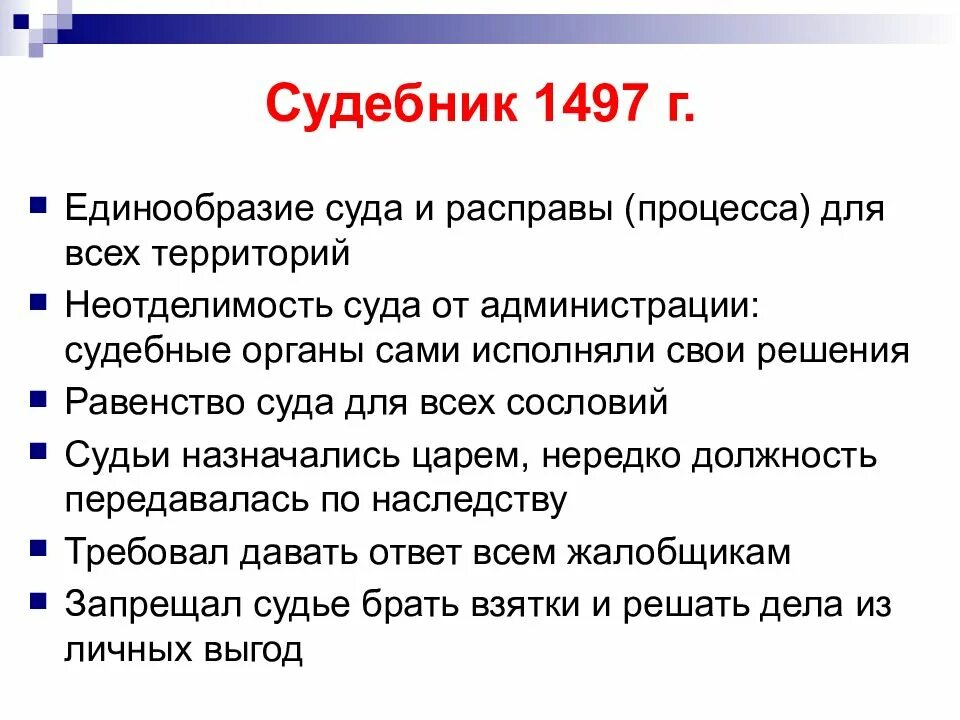 Судебник 1497 г.

Единообразие суда и расправы (процесса) для всех территорий

Неотделимость суда от администрации: судебные органы сами исполняли свои решения

Равенство суда для всех сословий

Судьи назначались царем, нередко должность передавалась по наследству

Требовал давать ответ всем жалобщикам

Запрещал судье брать взятки и решать дела из личных выгод